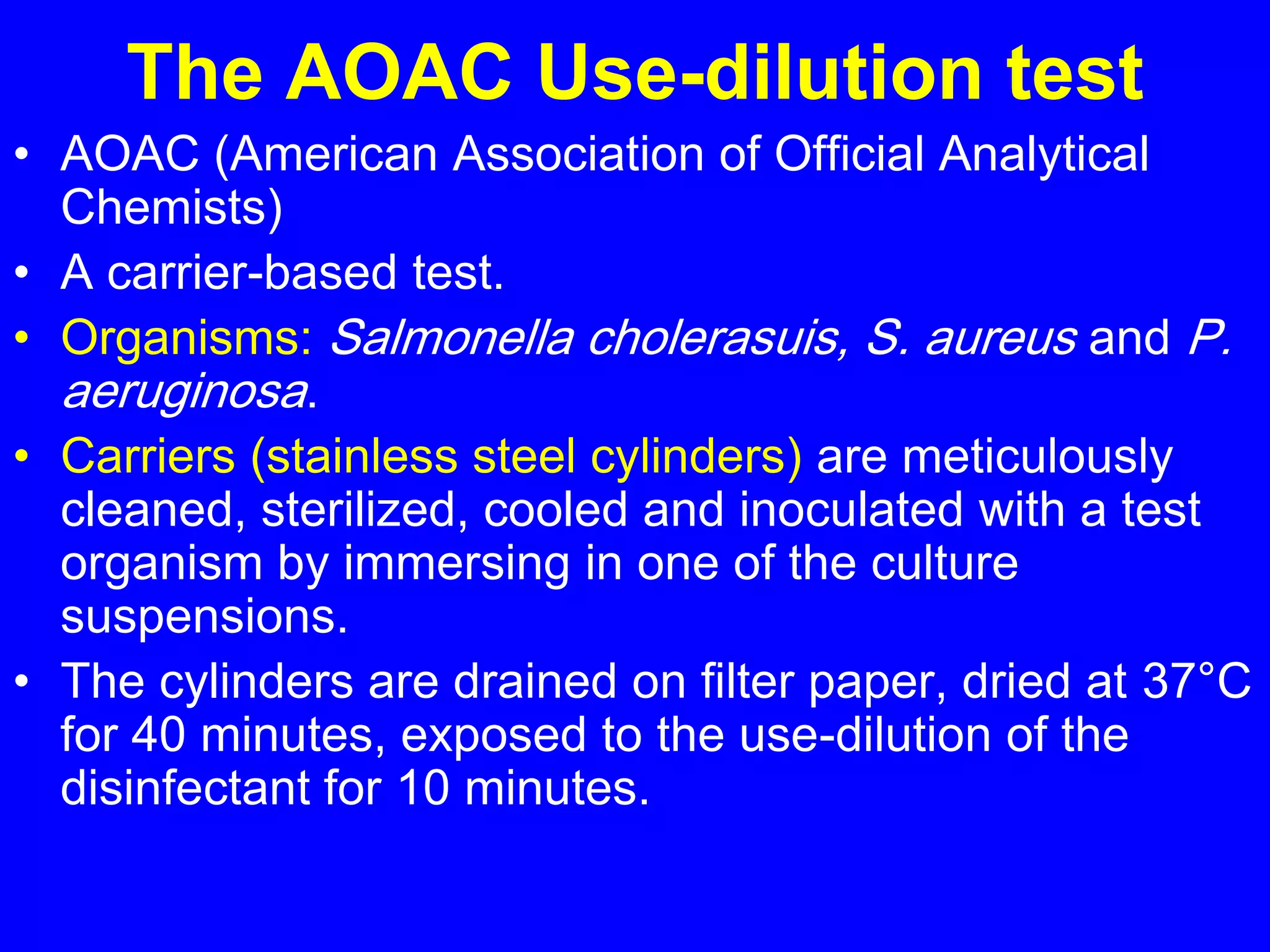 The AOAC Use-dilution test

• AOAC (American Association of Official Analytical Chemists)

• A carrier-based test.

• Organisms: Salmonella cholerasuis, S. aureus and P. aeruginosa.

• Carriers (stainless steel cylinders) are meticulously cleaned, sterilized, cooled and inoculated with a test organism by immersing in one of the culture suspensions.

• The cylinders are drained on filter paper, dried at 37°C for 40 minutes, exposed to the use-dilution of the disinfectant for 10 minutes.